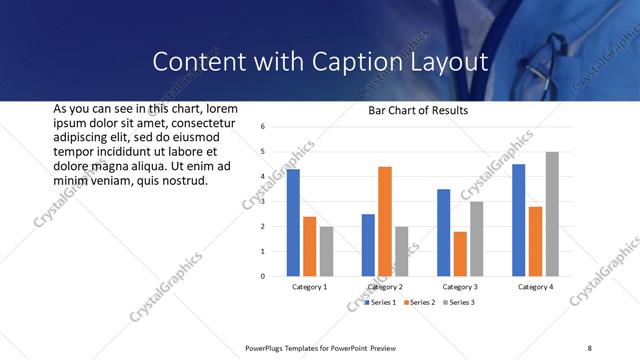 Content with Caption Layout

As you can see in this chart, lorem ipsum dolor sit amet, consectetur adipiscing elit, sed do eiusmod tempor incididunt ut labore et dolore magna aliqua. Ut enim ad minim veniam, quis nostrud.

Bar Chart of Results

6
5
4
3
2
1
0

Category 1
Category 2
Category 3
Category 4

Series 1 Series 2 Series 3

CrystalGraphics

PowerPlugs Templates for PowerPoint Preview

8